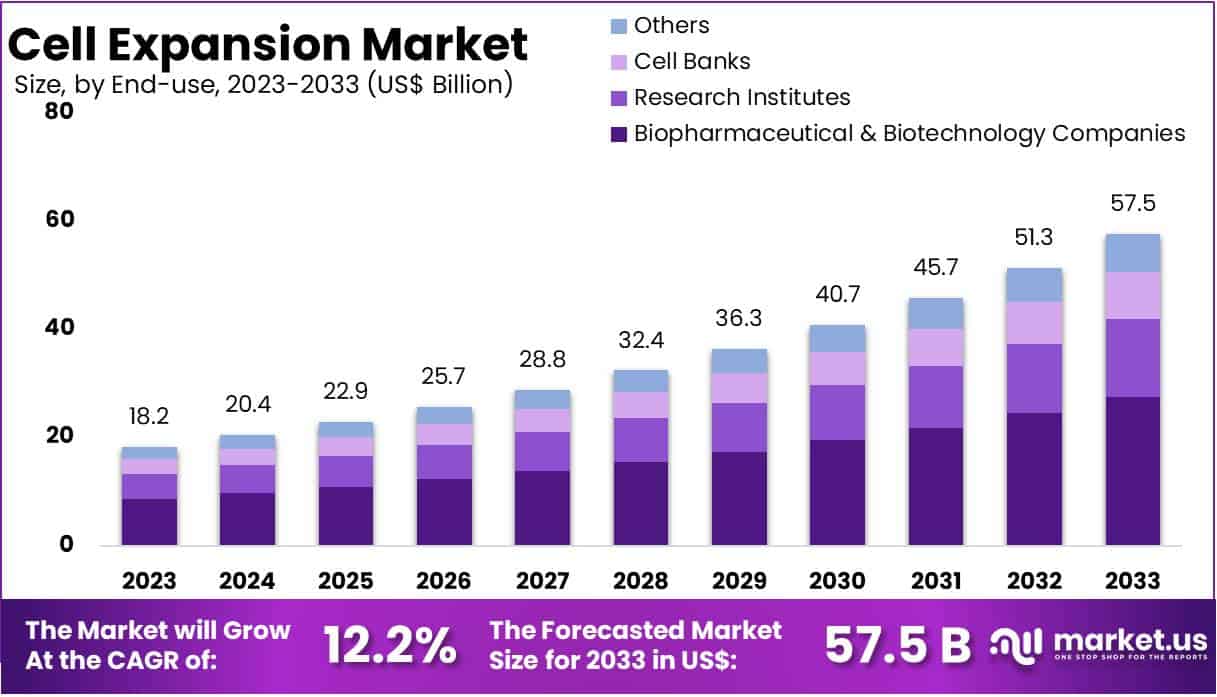 Cell Expansion Market
Size, by End-use, 2023-2033 (US$ Billion)

Others
Cell Banks
Research Institutes
Biopharmaceutical & Biotechnology Companies

80
60
40
20
0

18.2
20.4
22.9
25.7
28.8
32.4
36.3
40.7
45.7
51.3
57.5

2023
2024
2025
2026
2027
2028
2029
2030
2031
2032
2033

The Market will Grow At the CAGR of: 12.2%
The Forecasted Market Size for 2033 in US$: 57.5 B
market.us
ONE STOP SHOP FOR THE REPORTS